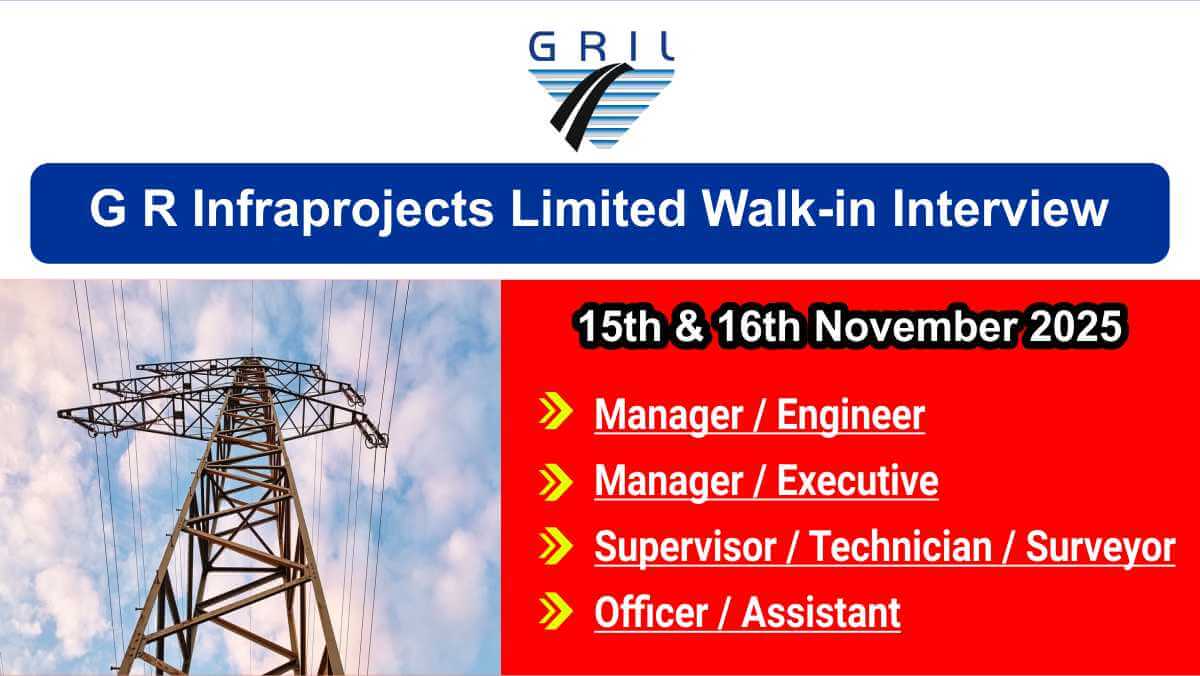 GRIL

G R Infraprojects Limited Walk-in Interview

15th & 16th November 2025

Manager / Engineer

Manager / Executive

Supervisor / Technician / Surveyor

Officer / Assistant